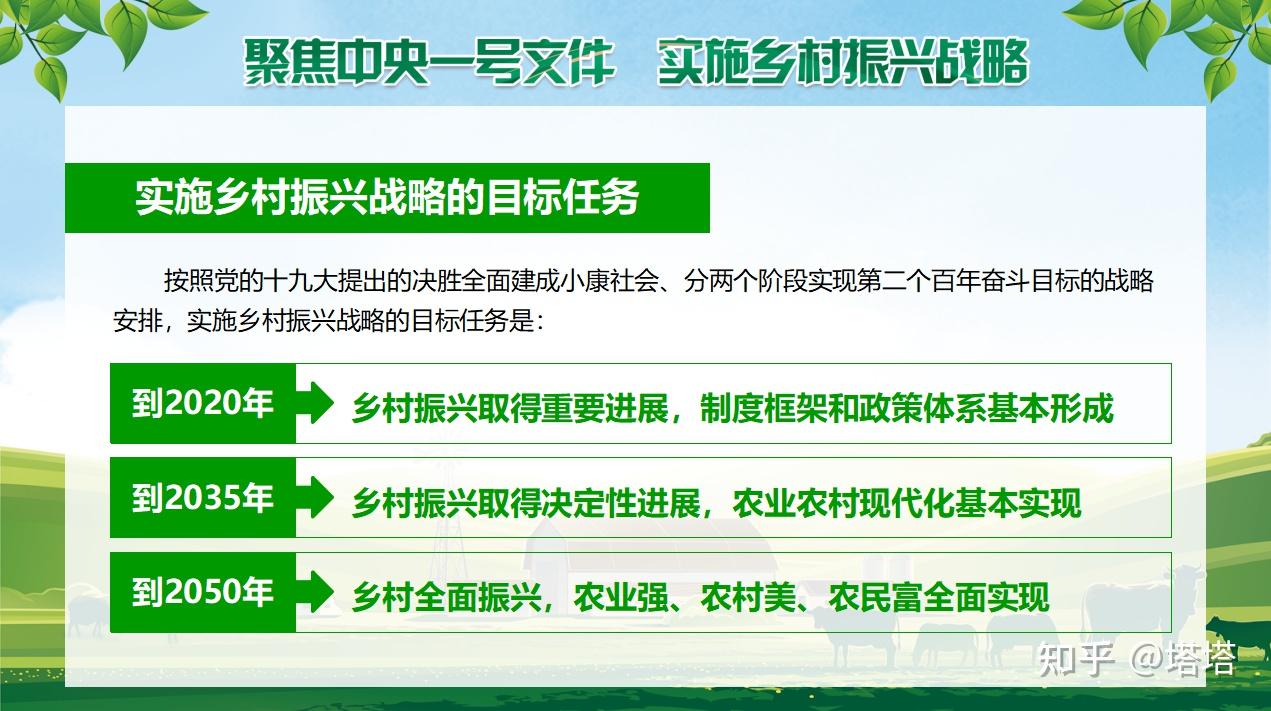 聚焦中央一号文件　实施乡村振兴战略

实施乡村振兴战略的目标任务

按照党的十九大提出的决胜全面建成小康社会、分两个阶段实现第二个百年奋斗目标的战略安排，实施乡村振兴战略的目标任务是：

到2020年　乡村振兴取得重要进展，制度框架和政策体系基本形成

到2035年　乡村振兴取得决定性进展，农业农村现代化基本实现

到2050年　乡村全面振兴，农业强、农村美、农民富全面实现

知乎 @塔塔